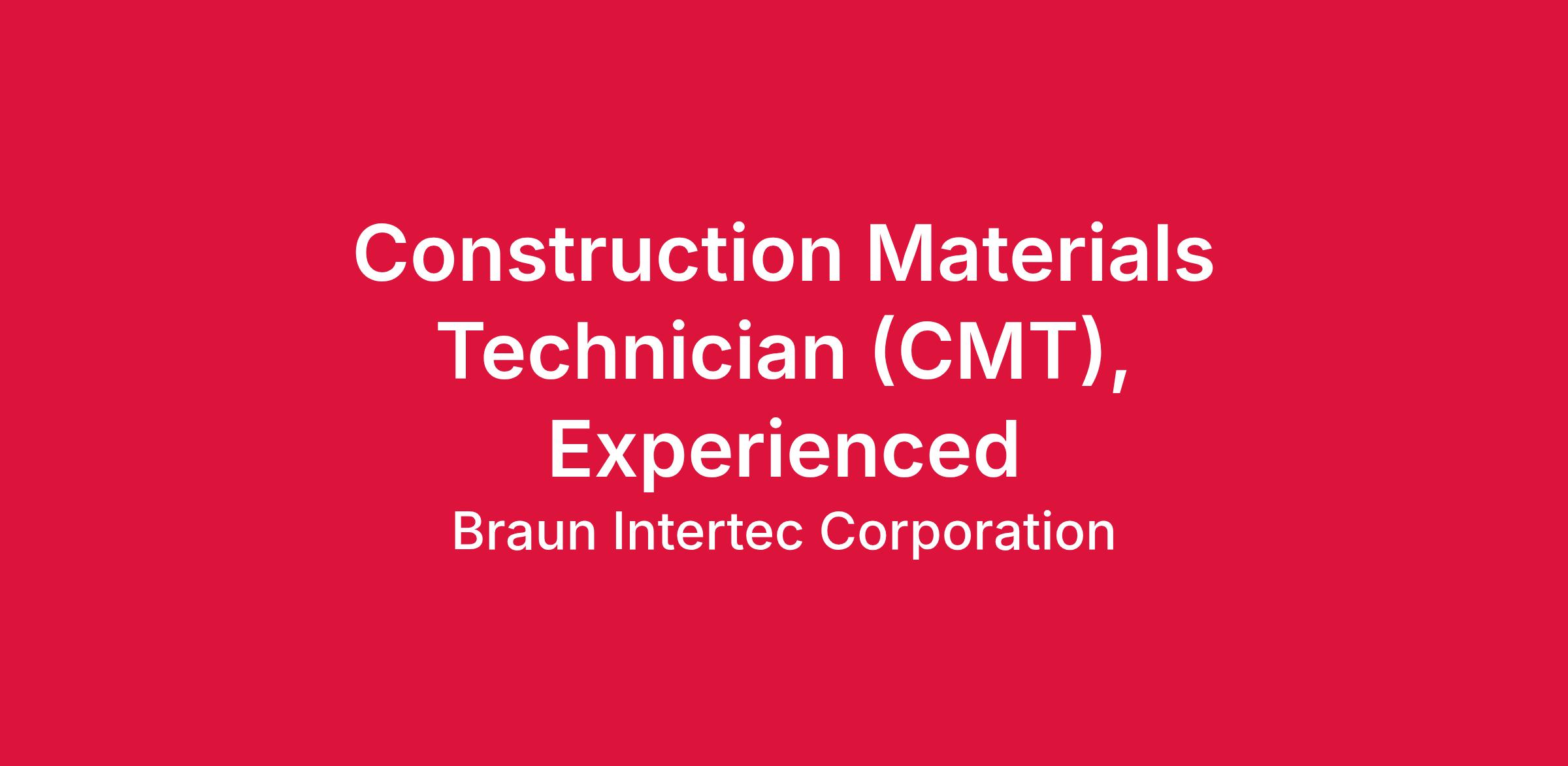 Construction Materials Technician (CMT), Experienced

Braun Intertec Corporation